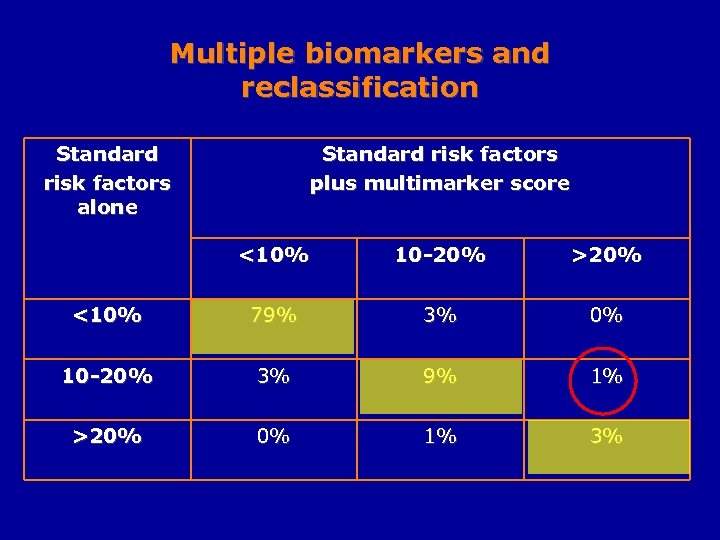 Multiple biomarkers and reclassification

| Standard risk factors alone | Standard risk factors plus multimarker score | | |
|---|---|---|---|
| | <10% | 10-20% | >20% |
| <10% | 79% | 3% | 0% |
| 10-20% | 3% | 9% | 1% |
| >20% | 0% | 1% | 3% |